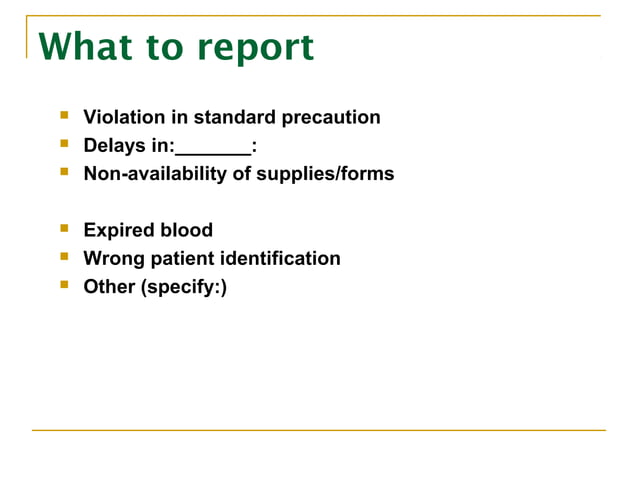 What to report

- Violation in standard precaution
- Delays in:_______:
- Non-availability of supplies/forms

- Expired blood
- Wrong patient identification
- Other (specify:)